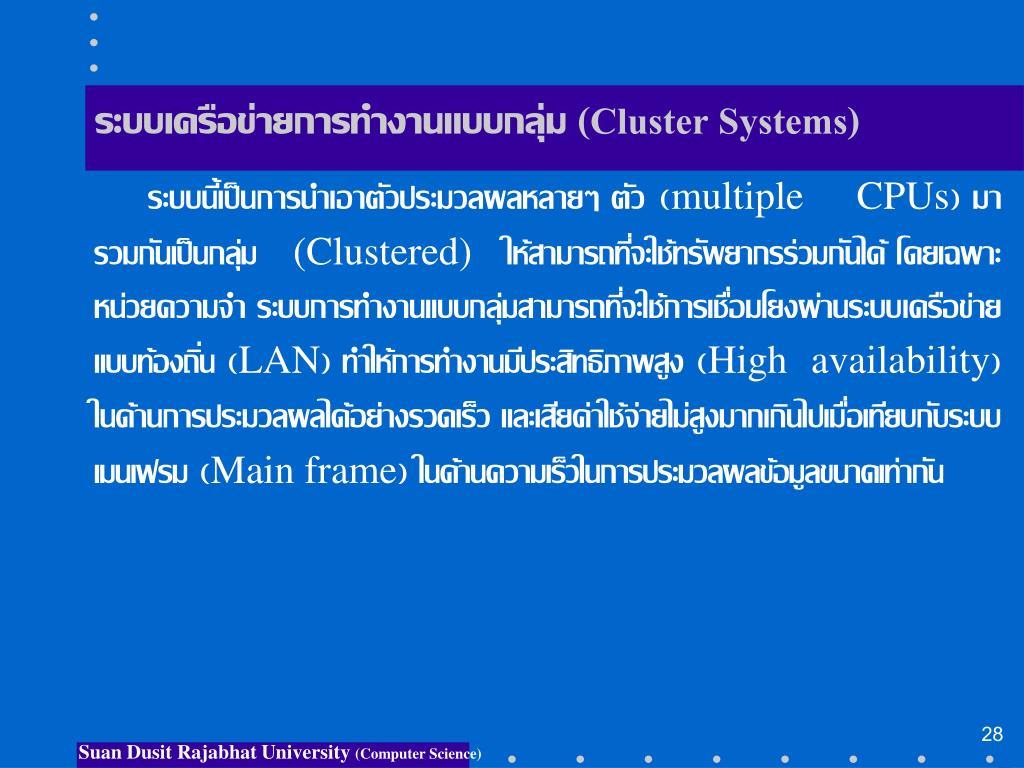 ระบบเครือข่ายการทำงานแบบกลุ่ม (Cluster Systems)

ระบบนี้เป็นการนำเอาตัวประมวลผลหลายๆ ตัว (multiple CPUs) มารวมกันเป็นกลุ่ม (Clustered) ให้สามารถที่จะใช้ทรัพยากรร่วมกันได้ โดยเฉพาะหน่วยความจำ ระบบการทำงานแบบกลุ่มสามารถที่จะใช้การเชื่อมโยงผ่านระบบเครือข่ายแบบท้องถิ่น (LAN) ทำให้การทำงานมีประสิทธิภาพสูง (High availability) ในด้านการประมวลผลได้อย่างรวดเร็ว และเสียค่าใช้จ่ายไม่สูงมากเกินไปเมื่อเทียบกับระบบเมนเฟรม (Main frame) ในด้านความเร็วในการประมวลผลข้อมูลขนาดเท่ากัน

28

Suan Dusit Rajabhat University (Computer Science)